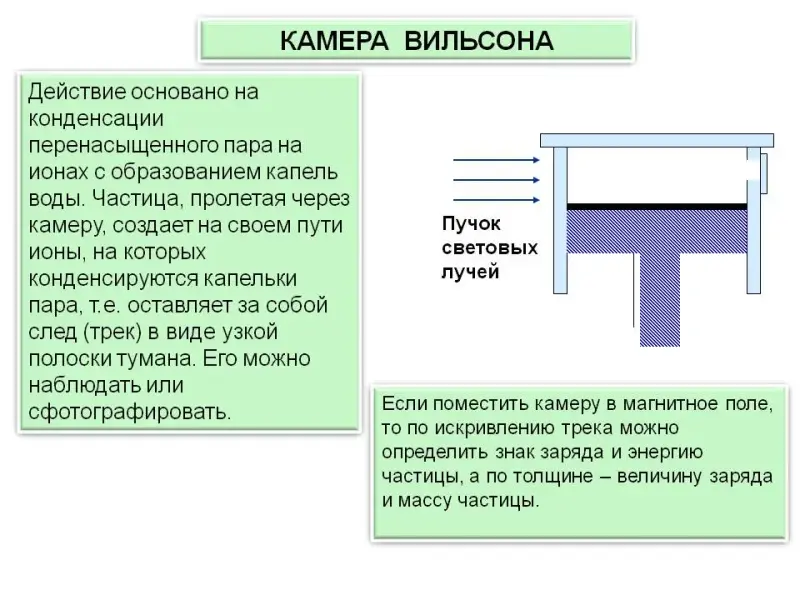 КАМЕРА ВИЛЬСОНА

Действие основано на конденсации перенасыщенного пара на ионах с образованием капель воды. Частица, пролетая через камеру, создает на своем пути ионы, на которых конденсируются капельки пара, т.е. оставляет за собой след (трек) в виде узкой полоски тумана. Его можно наблюдать или сфотографировать.

Пучок световых лучей

Если поместить камеру в магнитное поле, то по искривлению трека можно определить знак заряда и энергию частицы, а по толщине – величину заряда и массу частицы.